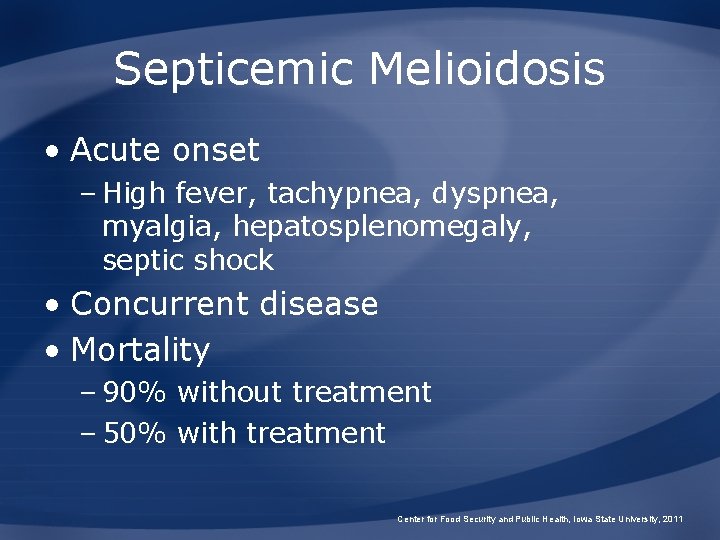 Septicemic Melioidosis

• Acute onset
– High fever, tachypnea, dyspnea, myalgia, hepatosplenomegaly, septic shock

• Concurrent disease

• Mortality
– 90% without treatment
– 50% with treatment

Center for Food Security and Public Health, Iowa State University, 2011